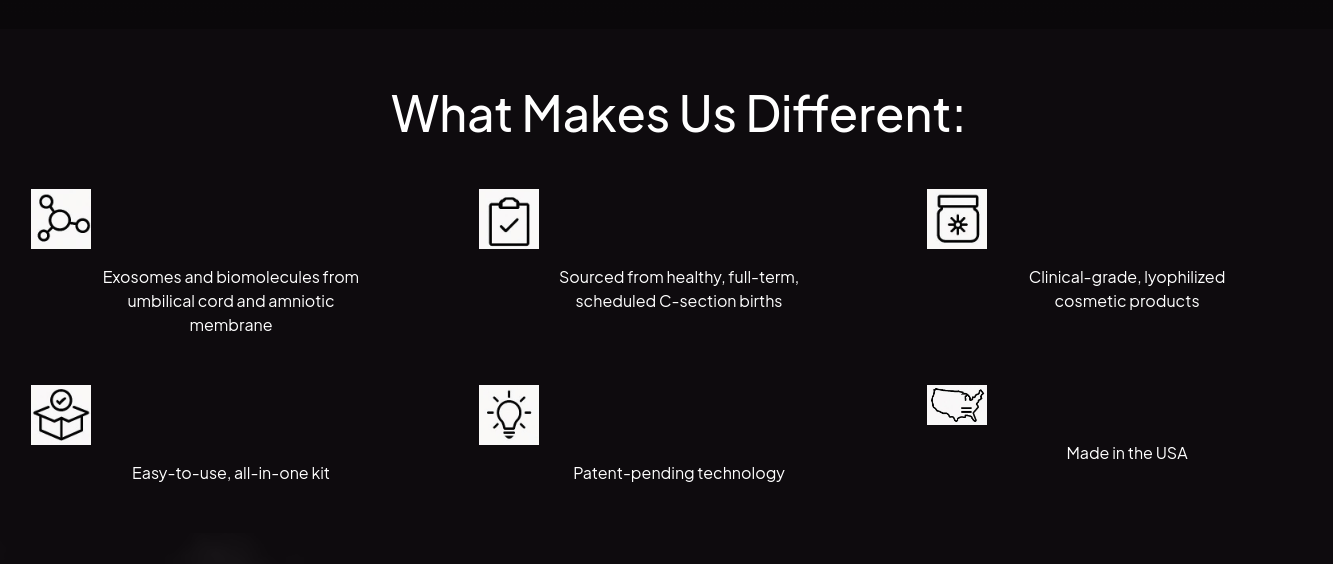 What Makes Us Different:

Exosomes and biomolecules from umbilical cord and amniotic membrane

Sourced from healthy, full-term, scheduled C-section births

Clinical-grade, lyophilized cosmetic products

Easy-to-use, all-in-one kit

Patent-pending technology

Made in the USA